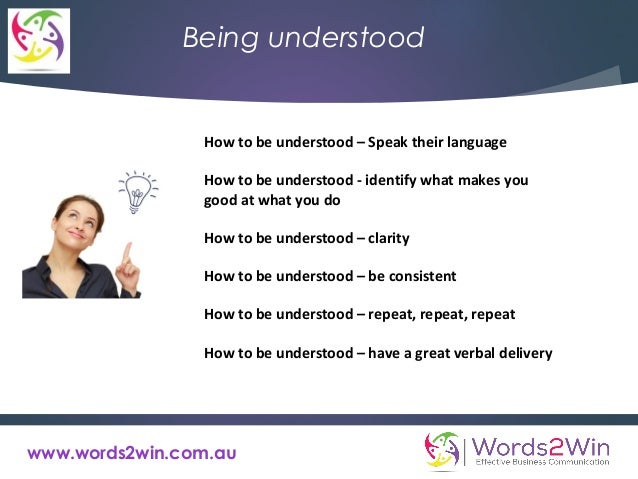 Being understood

How to be understood – Speak their language

How to be understood - identify what makes you good at what you do

How to be understood – clarity

How to be understood – be consistent

How to be understood – repeat, repeat, repeat

How to be understood – have a great verbal delivery

www.words2win.com.au

Words2Win
Effective Business Communication